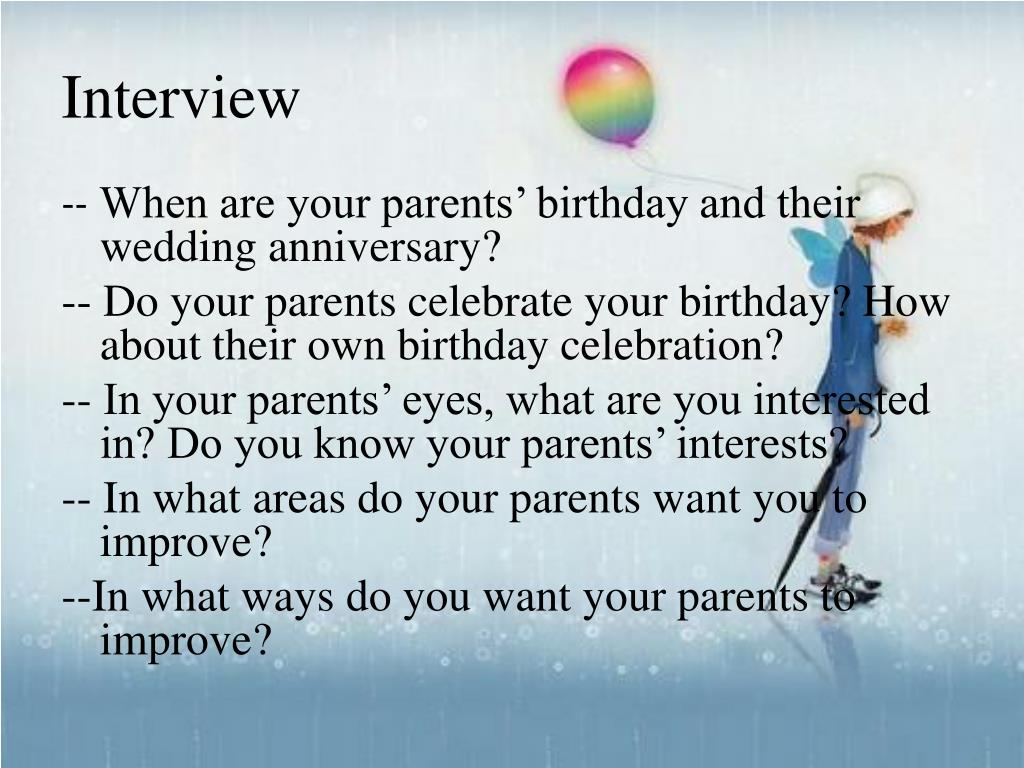 Interview

-- When are your parents’ birthday and their wedding anniversary?

-- Do your parents celebrate your birthday? How about their own birthday celebration?

-- In your parents’ eyes, what are you interested in? Do you know your parents’ interests?

-- In what areas do your parents want you to improve?

--In what ways do you want your parents to improve?